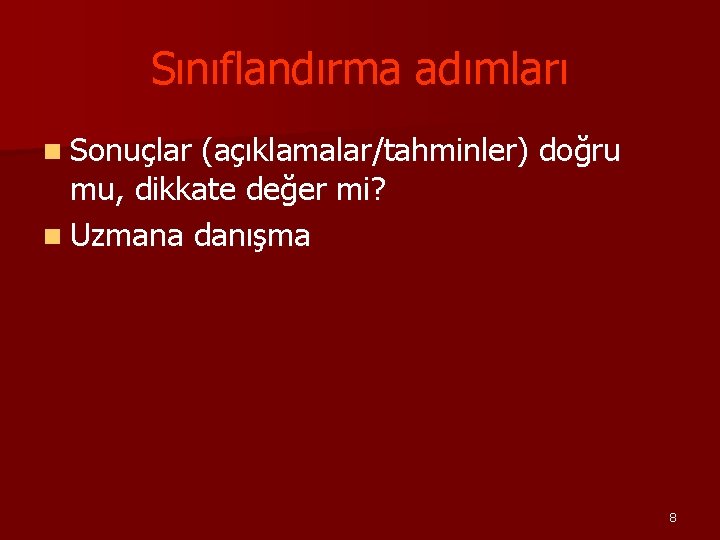 Sınıflandırma adımları

Sonuçlar (açıklamalar/tahminler) doğru mu, dikkate değer mi?

Uzmana danışma

8